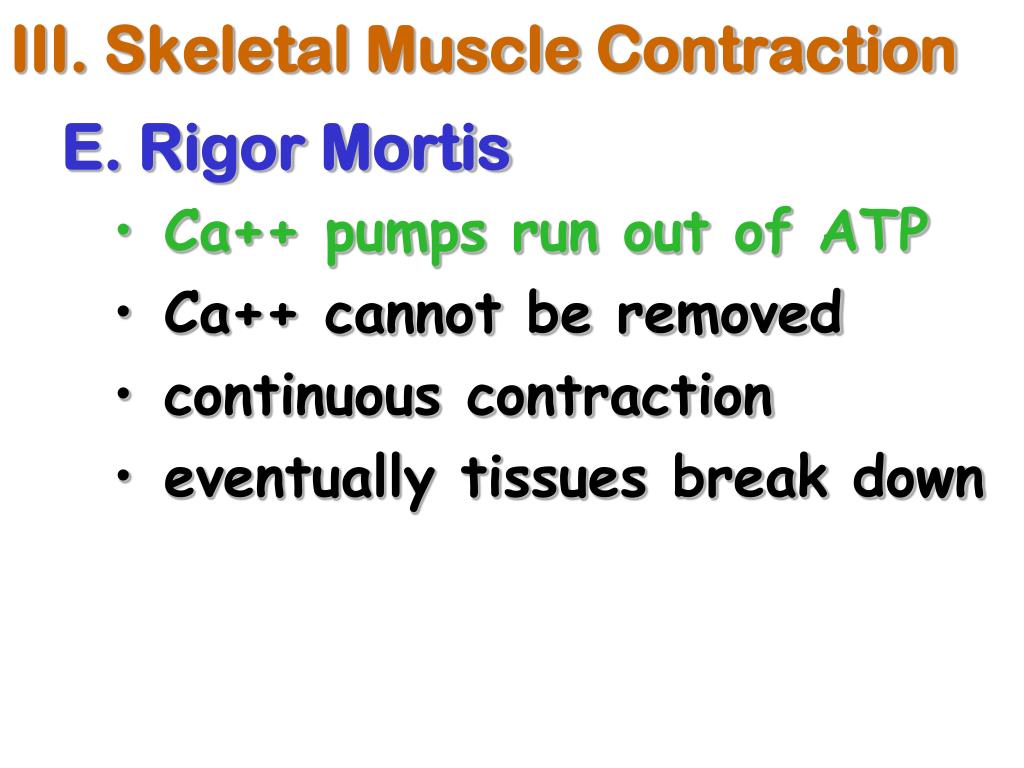 III. Skeletal Muscle Contraction

E. Rigor Mortis

• Ca++ pumps run out of ATP
• Ca++ cannot be removed
• continuous contraction
• eventually tissues break down